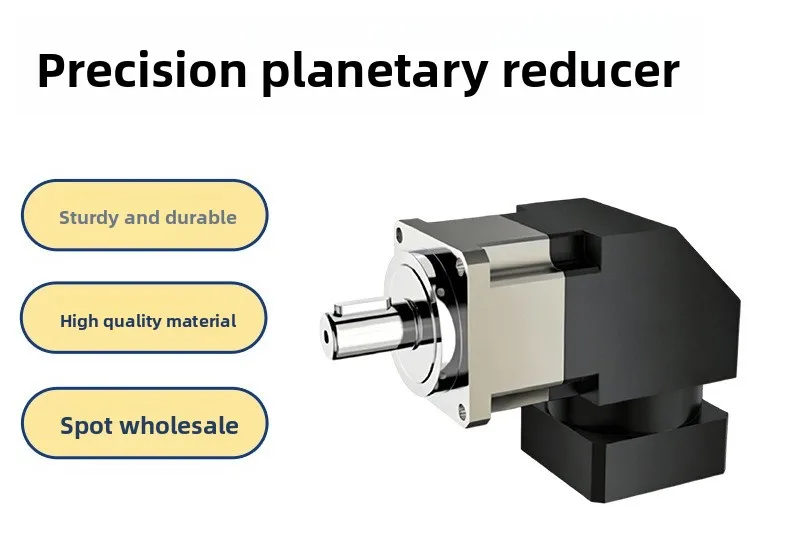 Precision planetary reducer

Sturdy and durable

High quality material

Spot wholesale